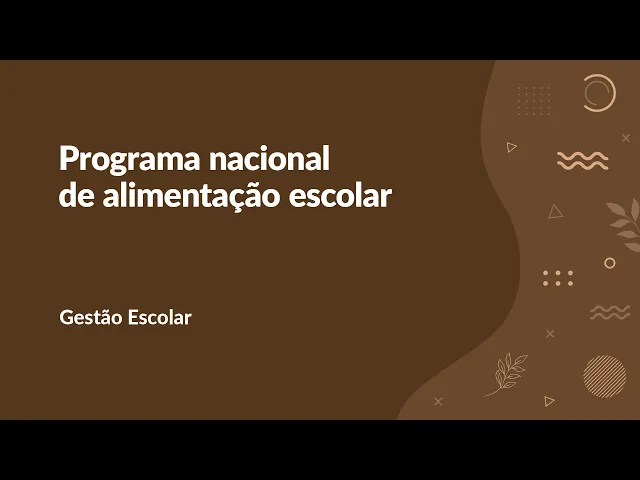 Programa nacional de alimentação escolar

Gestão Escolar